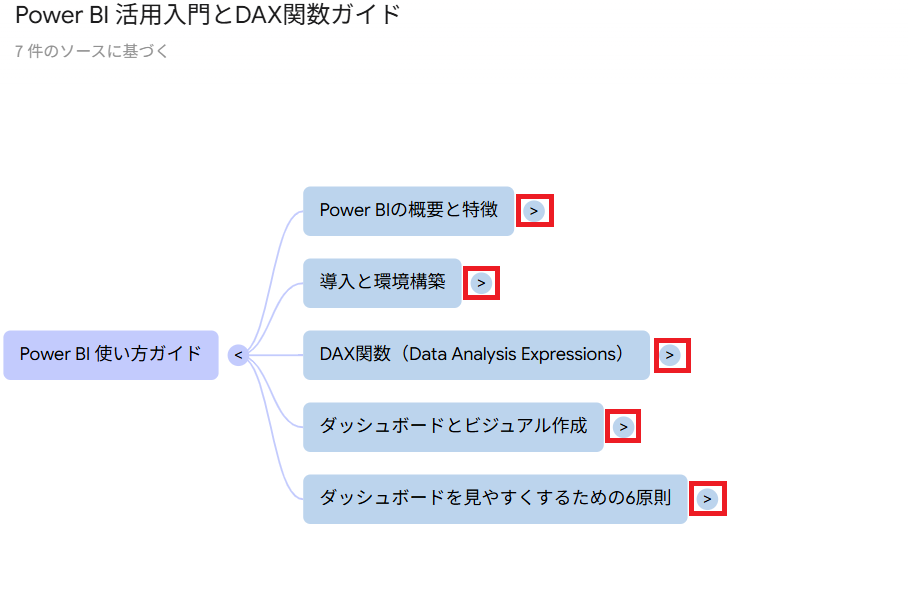 Power BI 活用入門とDAX関数ガイド

7 件のソースに基づく

Power BI 使い方ガイド <

Power BIの概要と特徴 >

導入と環境構築 >

DAX関数（Data Analysis Expressions） >

ダッシュボードとビジュアル作成 >

ダッシュボードを見やすくするための6原則 >